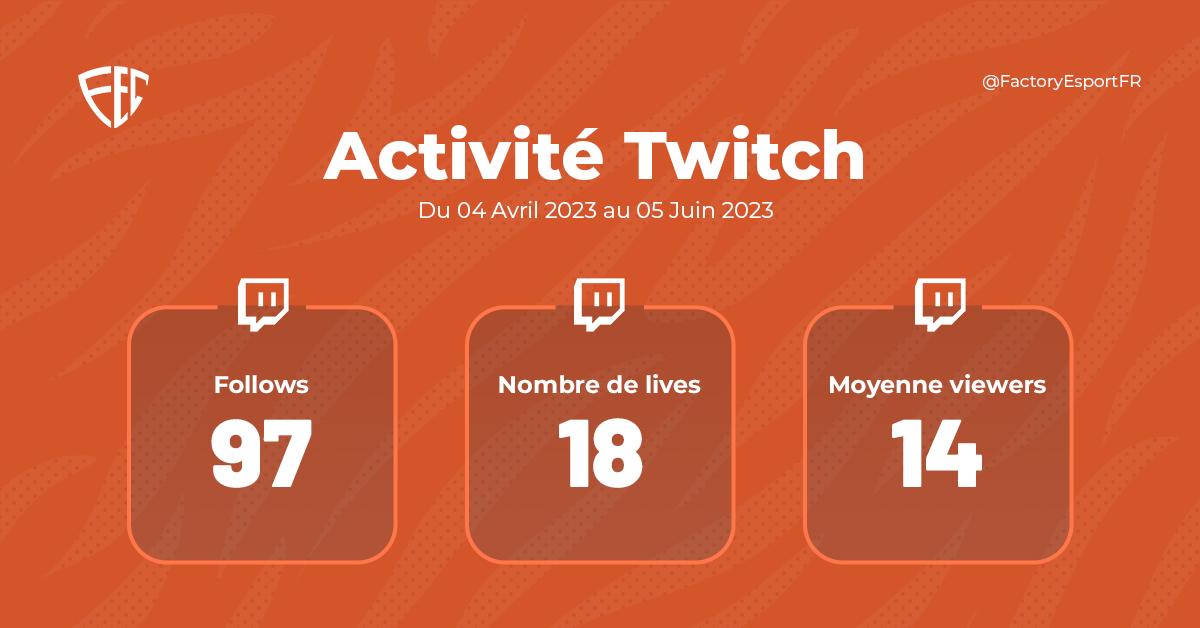 FEC

@FactoryEsportFR

Activité Twitch

Du 04 Avril 2023 au 05 Juin 2023

Follows
97

Nombre de lives
18

Moyenne viewers
14